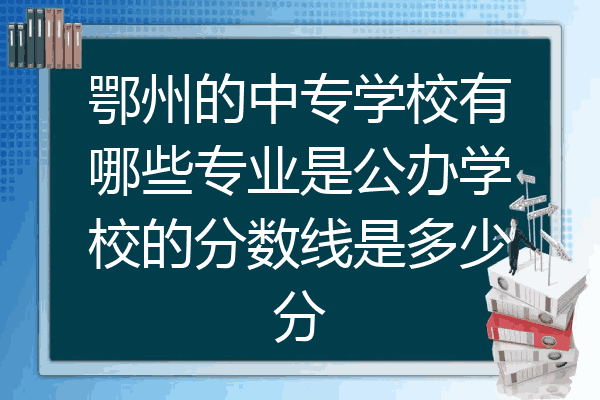 鄂州的中专学校有哪些专业是公办学校的分数线是多少分